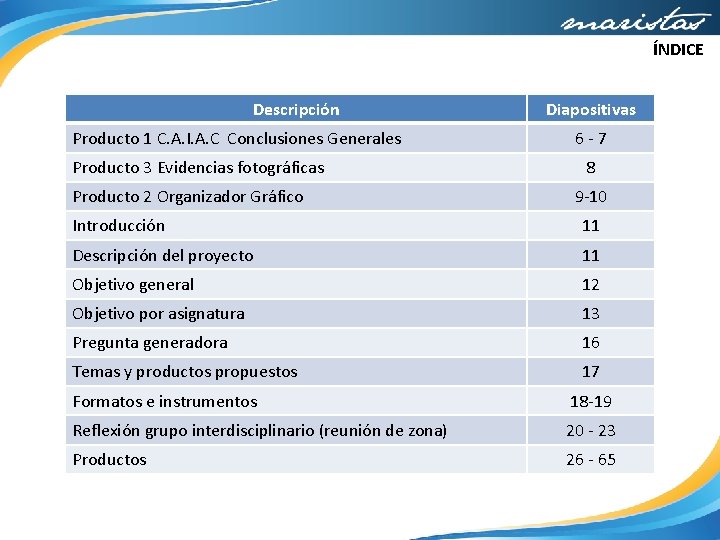 maristas

ÍNDICE

| Descripción | Diapositivas |
|---|---|
| Producto 1 C.A.I.A.C Conclusiones Generales | 6 - 7 |
| Producto 3 Evidencias fotográficas | 8 |
| Producto 2 Organizador Gráfico | 9-10 |
| Introducción | 11 |
| Descripción del proyecto | 11 |
| Objetivo general | 12 |
| Objetivo por asignatura | 13 |
| Pregunta generadora | 16 |
| Temas y productos propuestos | 17 |
| Formatos e instrumentos | 18-19 |
| Reflexión grupo interdisciplinario (reunión de zona) | 20 - 23 |
| Productos | 26 - 65 |